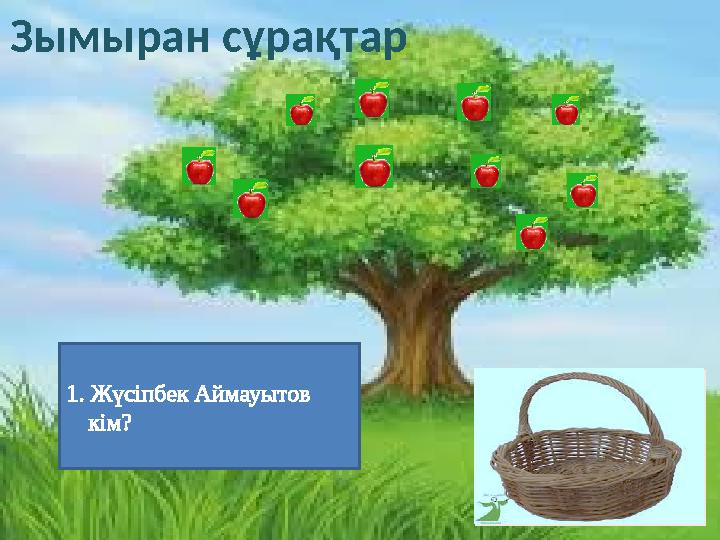 Зымыран сұрақтар

1. Жүсіпбек Аймауытов кім?